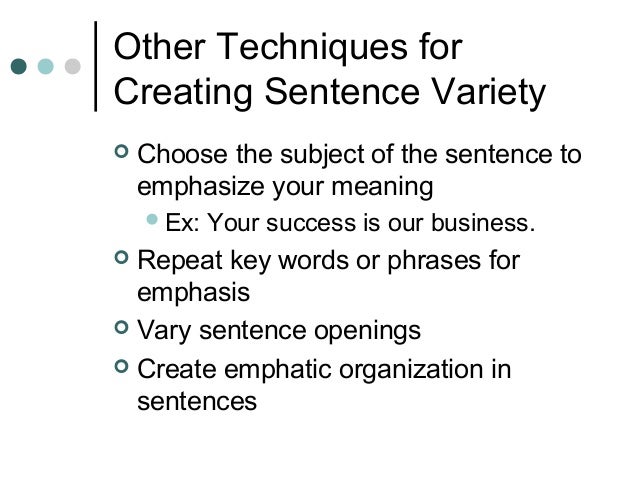 Other Techniques for Creating Sentence Variety

Choose the subject of the sentence to emphasize your meaning

Ex: Your success is our business.

Repeat key words or phrases for emphasis

Vary sentence openings

Create emphatic organization in sentences